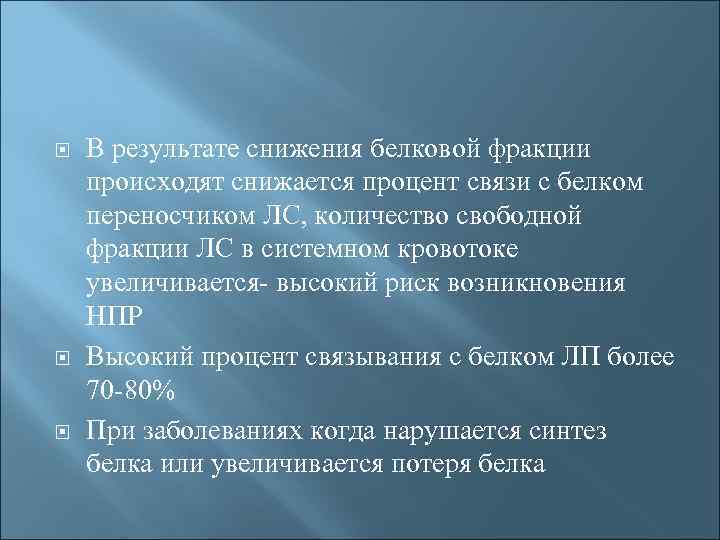 В результате снижения белковой фракции происходят снижается процент связи с белком переносчиком ЛС, количество свободной фракции ЛС в системном кровотоке увеличивается- высокий риск возникновения НПР

Высокий процент связывания с белком ЛП более 70-80%

При заболеваниях когда нарушается синтез белка или увеличивается потеря белка